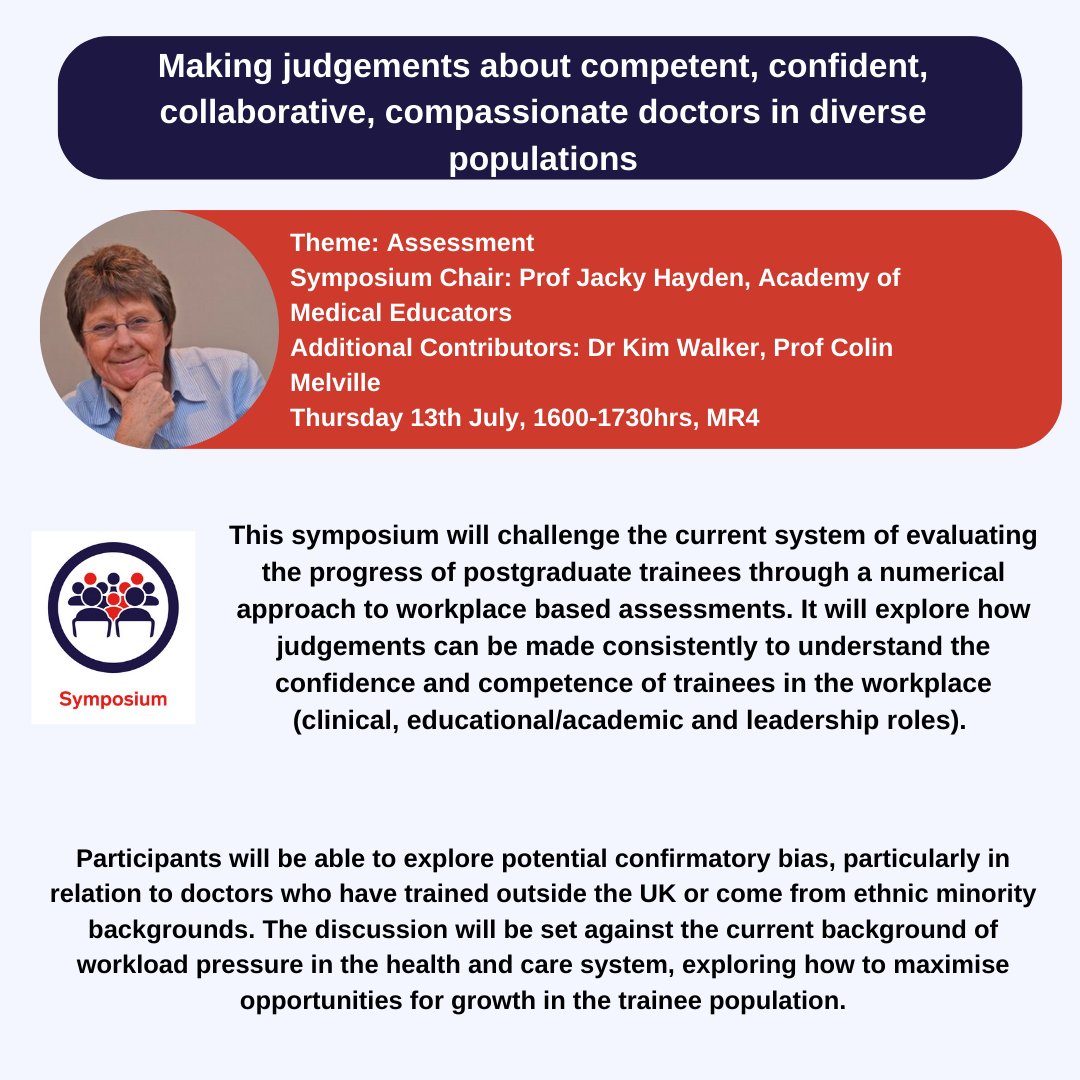 Making judgements about competent, confident, collaborative, compassionate doctors in diverse populations

Theme: Assessment
Symposium Chair: Prof Jacky Hayden, Academy of Medical Educators
Additional Contributors: Dr Kim Walker, Prof Colin Melville
Thursday 13th July, 1600-1730hrs, MR4

Symposium

This symposium will challenge the current system of evaluating the progress of postgraduate trainees through a numerical approach to workplace based assessments. It will explore how judgements can be made consistently to understand the confidence and competence of trainees in the workplace (clinical, educational/academic and leadership roles).

Participants will be able to explore potential confirmatory bias, particularly in relation to doctors who have trained outside the UK or come from ethnic minority backgrounds. The discussion will be set against the current background of workload pressure in the health and care system, exploring how to maximise opportunities for growth in the trainee population.